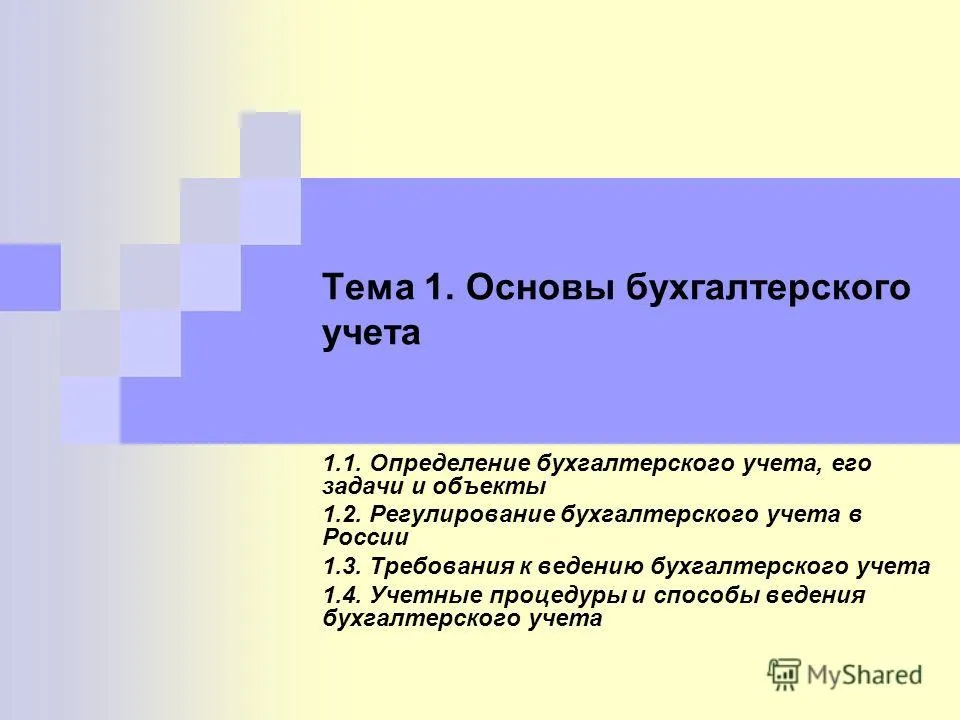 Тема 1. Основы бухгалтерского учета

1.1. Определение бухгалтерского учета, его задачи и объекты

1.2. Регулирование бухгалтерского учета в России

1.3. Требования к ведению бухгалтерского учета

1.4. Учетные процедуры и способы ведения бухгалтерского учета

MyShared